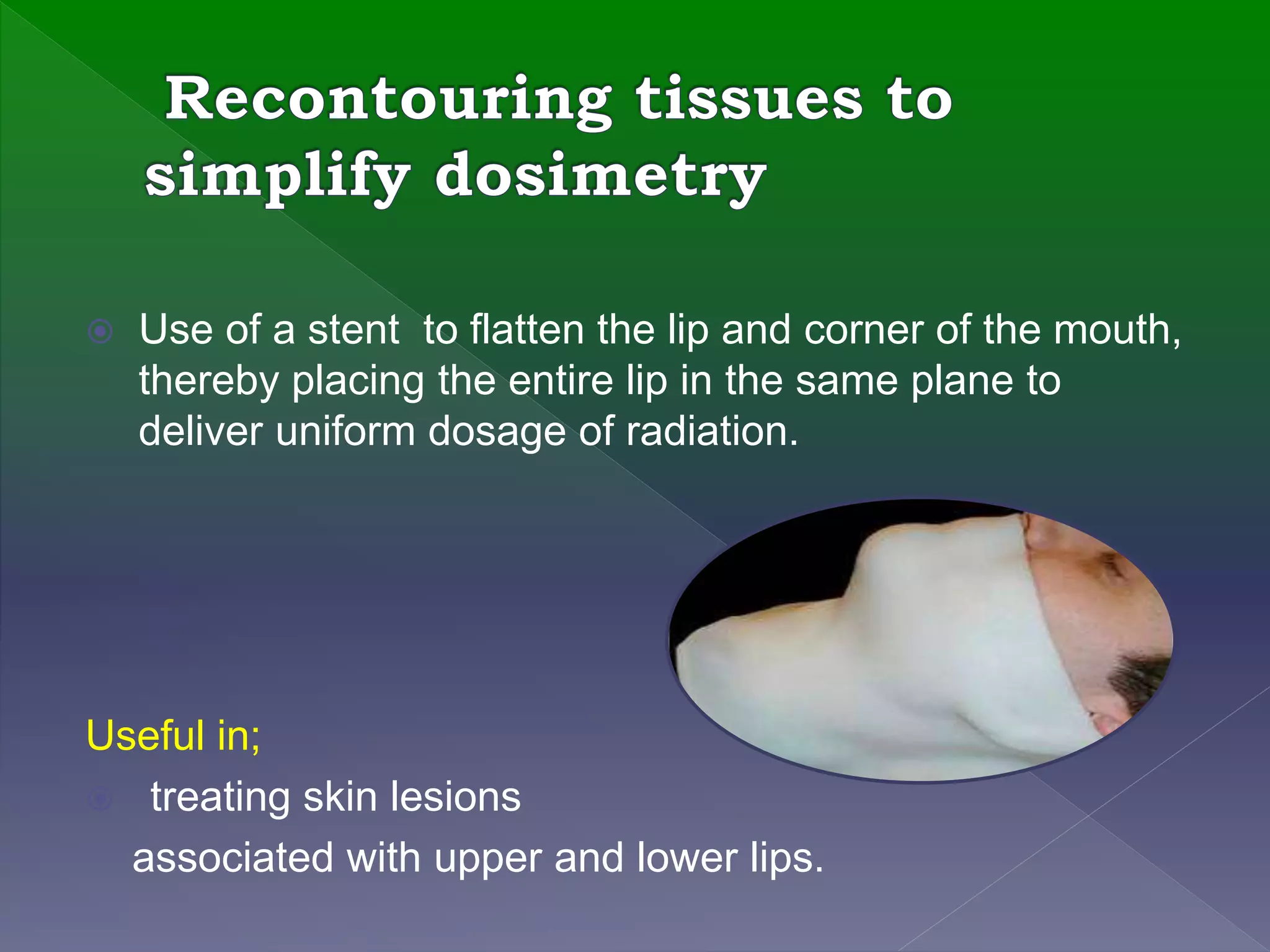 Recontouring tissues to simplify dosimetry

Use of a stent to flatten the lip and corner of the mouth, thereby placing the entire lip in the same plane to deliver uniform dosage of radiation.

Useful in;

treating skin lesions associated with upper and lower lips.